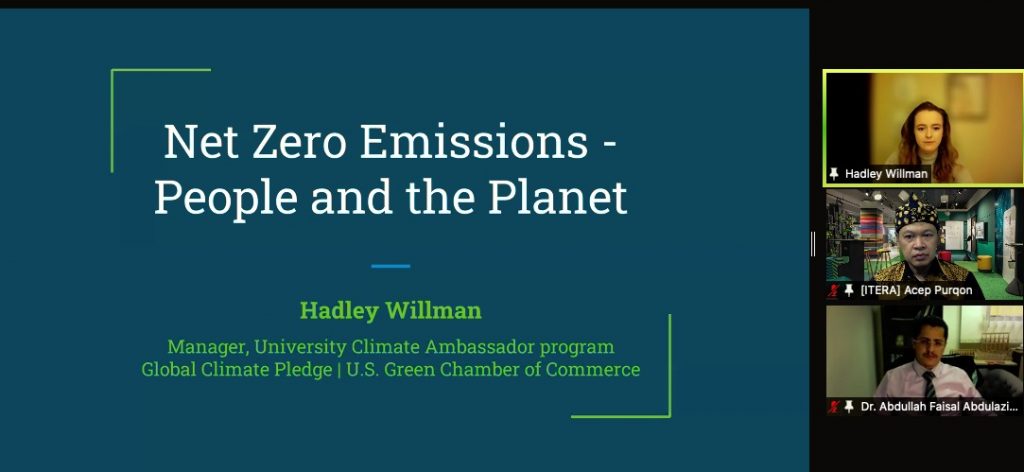 Net Zero Emissions - People and the Planet

Hadley Willman

Manager, University Climate Ambassador program
Global Climate Pledge | U.S. Green Chamber of Commerce

Hadley Willman

[ITERA] Acep Purqon

Dr. Abdullah Faisal Abdulazi...